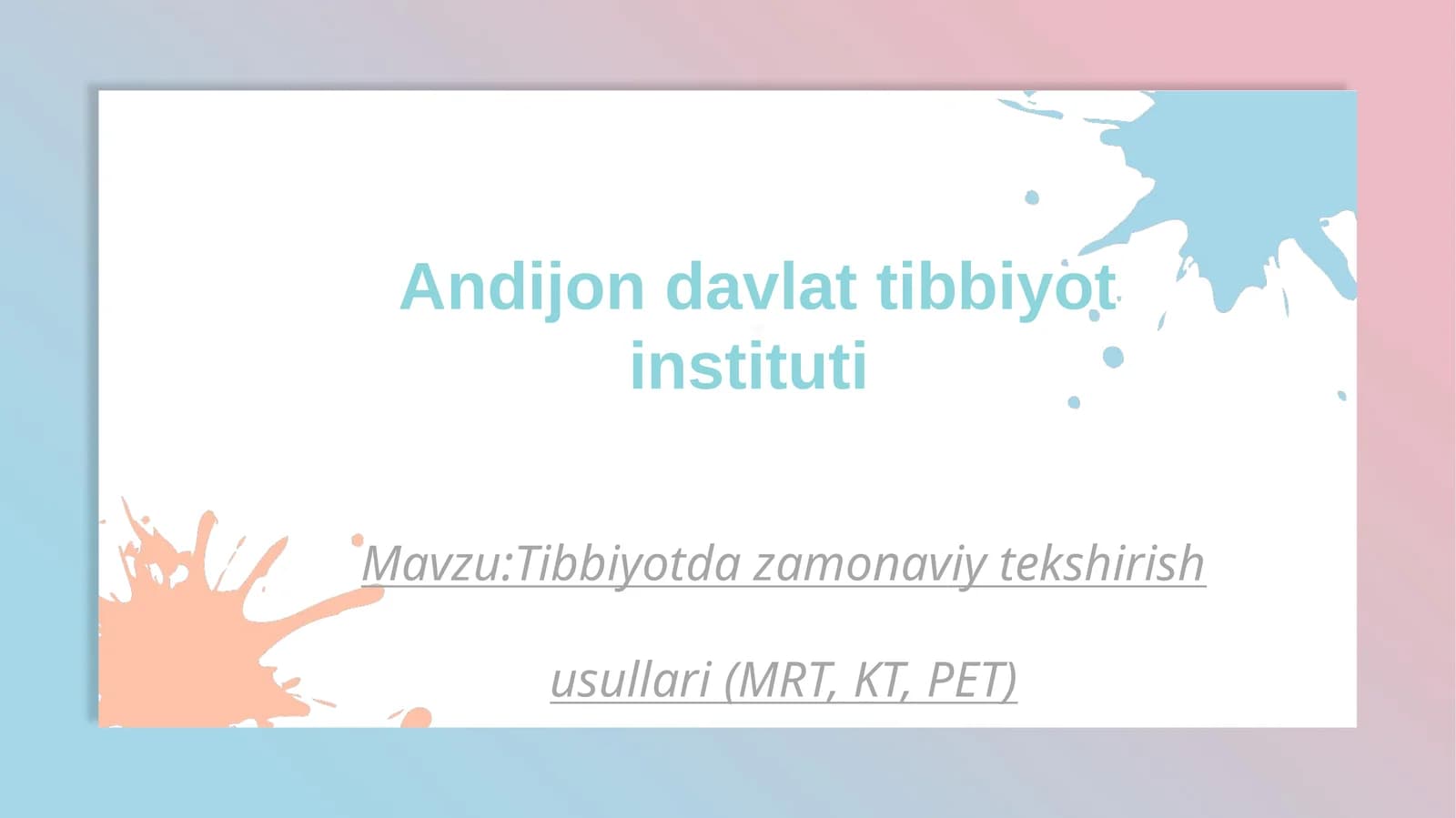 Andijon davlat tibbiyot instituti

Mavzu:Tibbiyotda zamonaviy tekshirish

usullari (MRT, KT, PET)